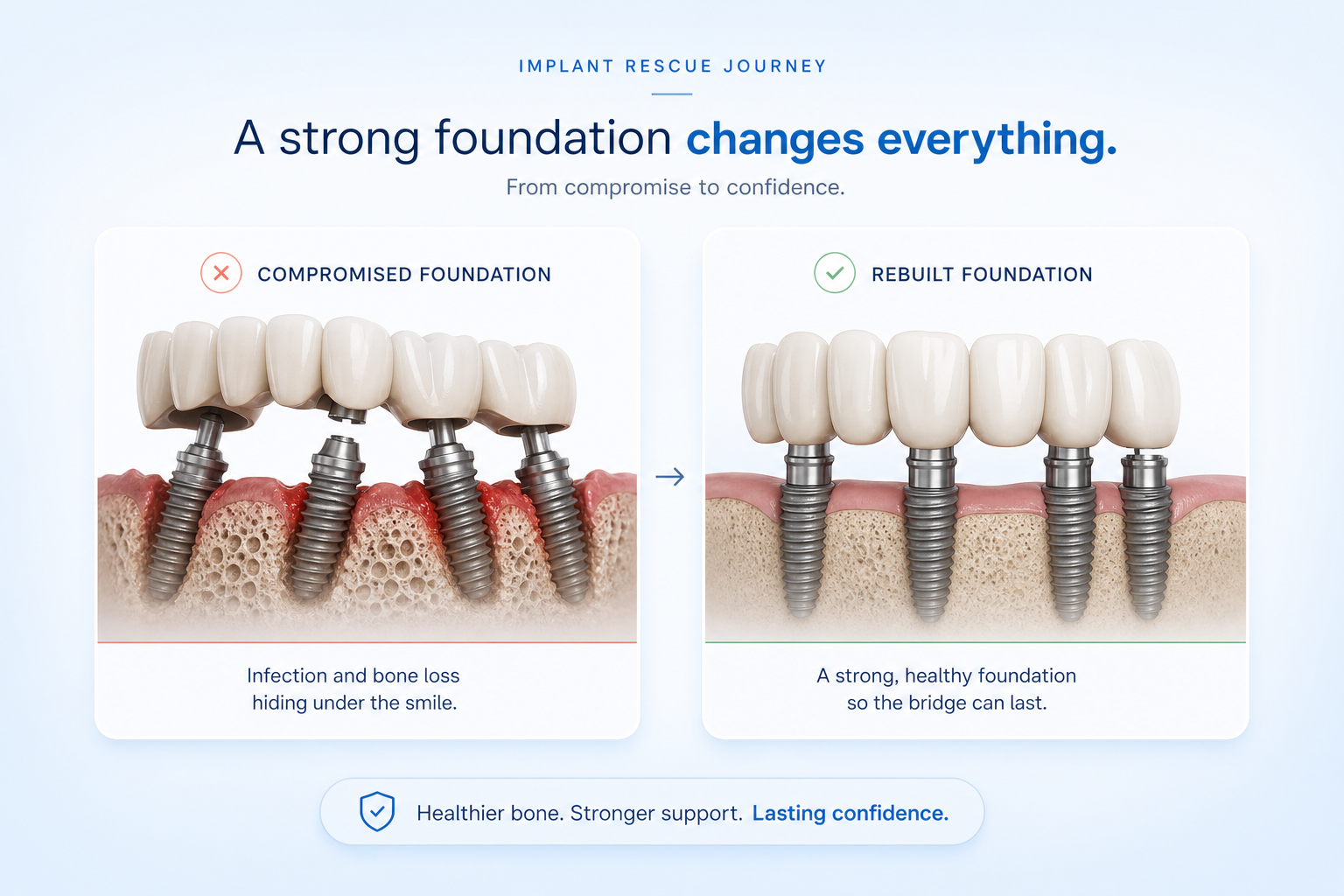 IMPLANT RESCUE JOURNEY

A strong foundation changes everything.

From compromise to confidence.

COMPROMISED FOUNDATION

Infection and bone loss hiding under the smile.

REBUILT FOUNDATION

A strong, healthy foundation so the bridge can last.

Healthier bone. Stronger support. Lasting confidence.